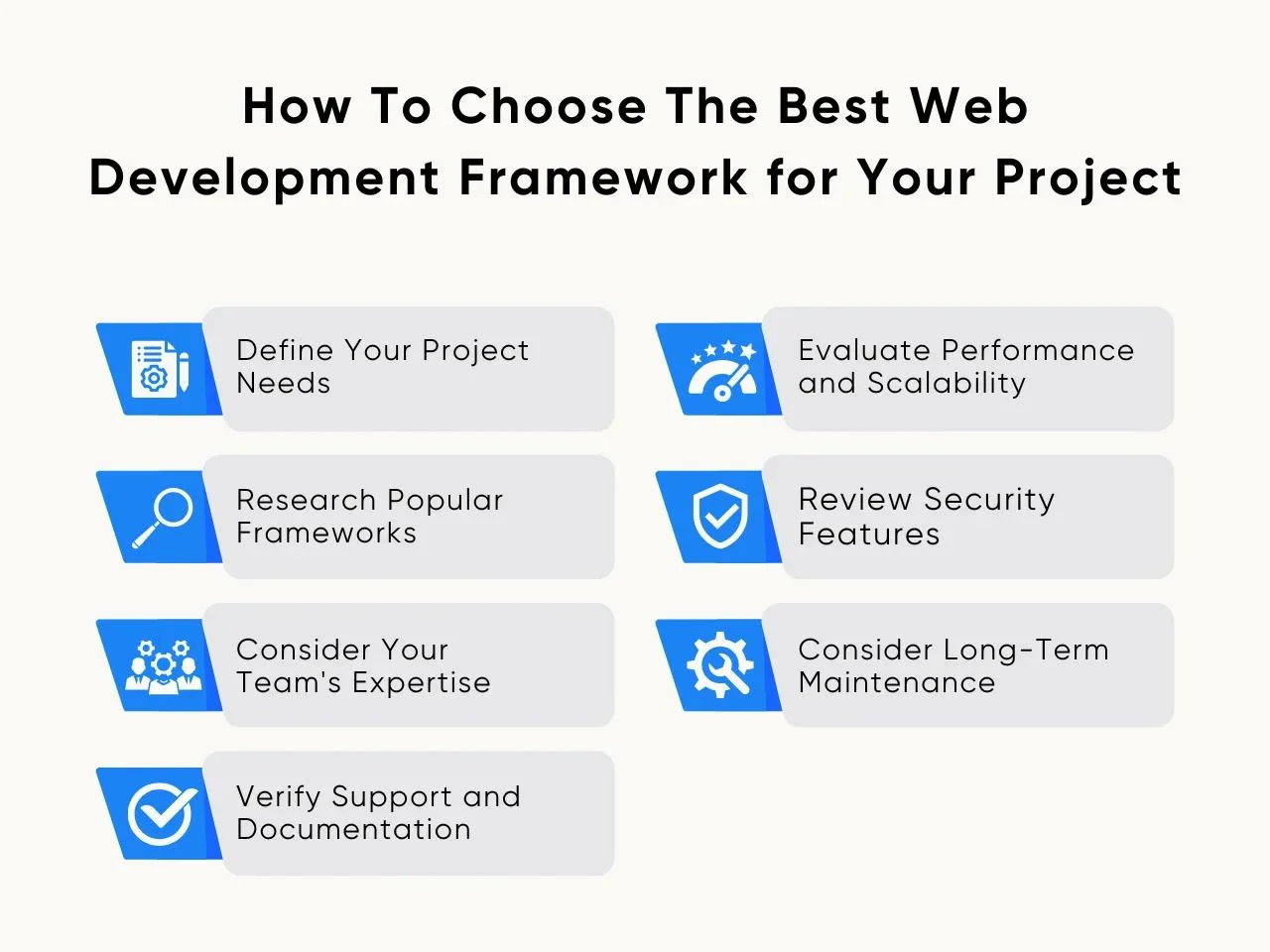 How To Choose The Best Web Development Framework for Your Project

Define Your Project Needs

Research Popular Frameworks

Consider Your Team's Expertise

Verify Support and Documentation

Evaluate Performance and Scalability

Review Security Features

Consider Long-Term Maintenance